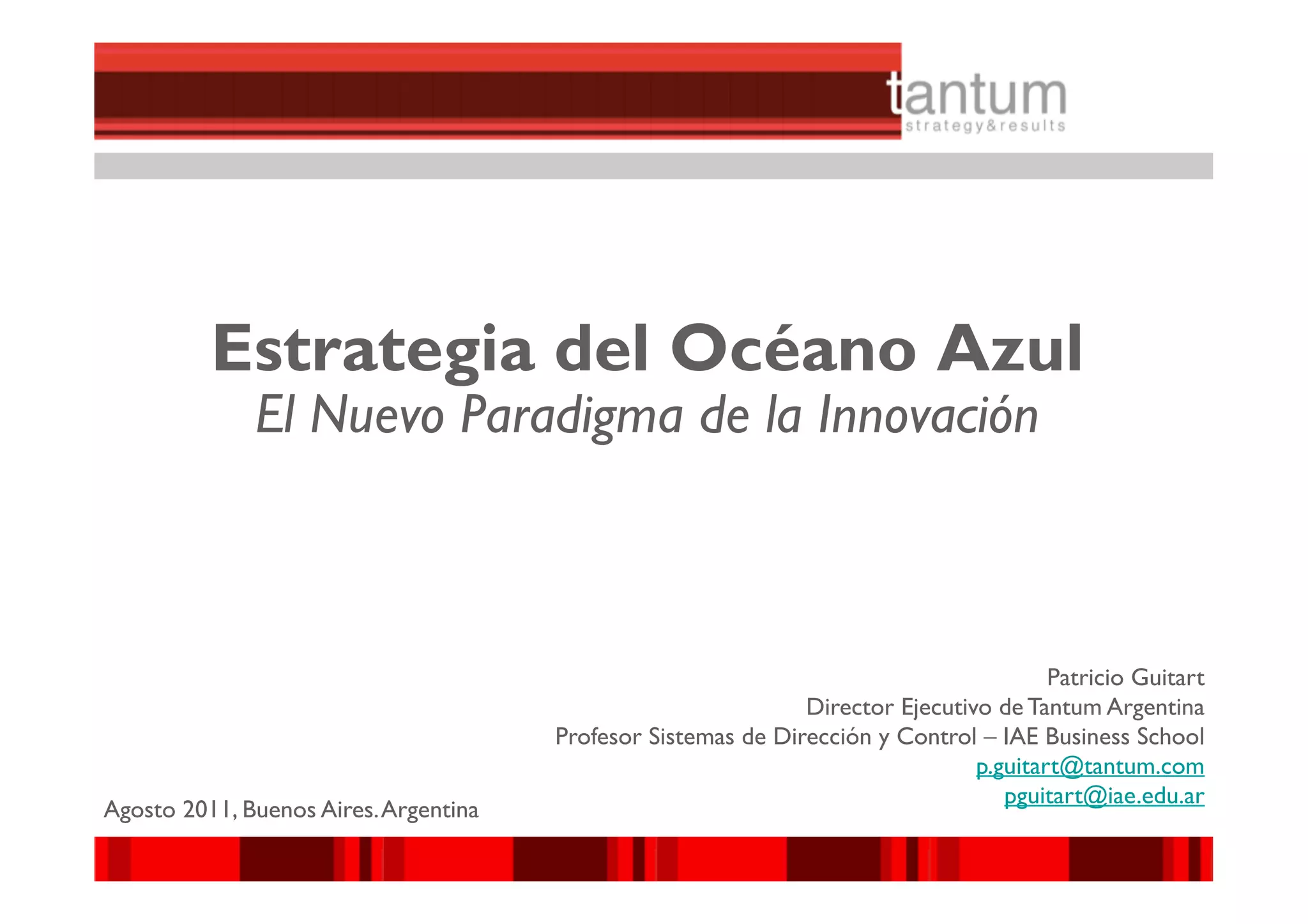 tantum
strategy&results

Estrategia del Océano Azul
El Nuevo Paradigma de la Innovación

Patricio Guitart
Director Ejecutivo de Tantum Argentina
Profesor Sistemas de Dirección y Control – IAE Business School
p.guitart@tantum.com
pguitart@iae.edu.ar

Agosto 2011, Buenos Aires. Argentina